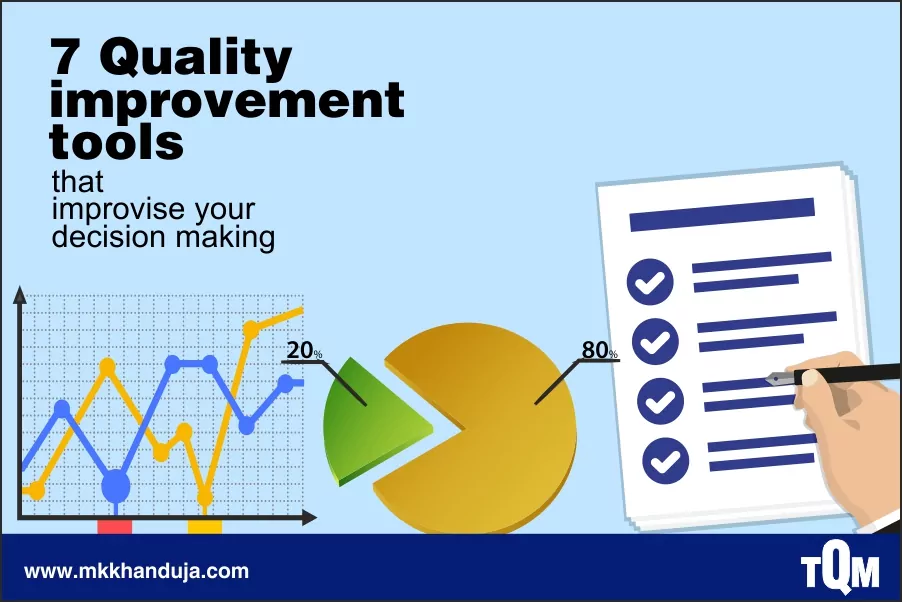 7 Quality improvement tools

that improvise your decision making

20%

80%

www.mkkhanduja.com

TQM